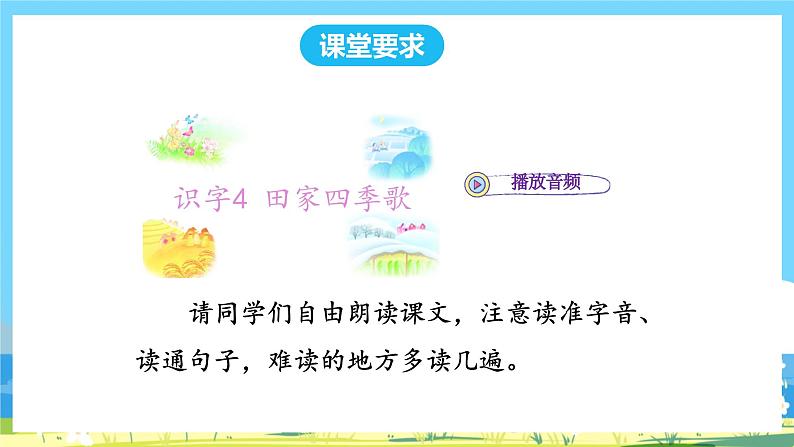 课堂要求

识字4 田家四季歌

播放音频

请同学们自由朗读课文，注意读准字音、读通句子，难读的地方多读几遍。